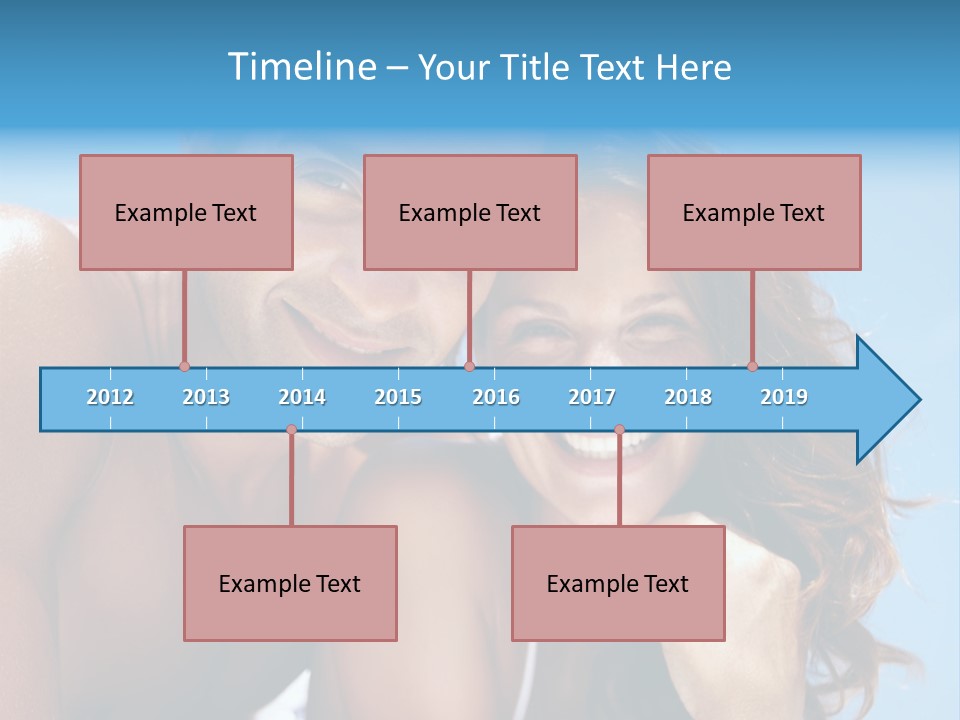 Timeline – Your Title Text Here

Example Text

Example Text

Example Text

2012 2013 2014 2015 2016 2017 2018 2019

Example Text

Example Text